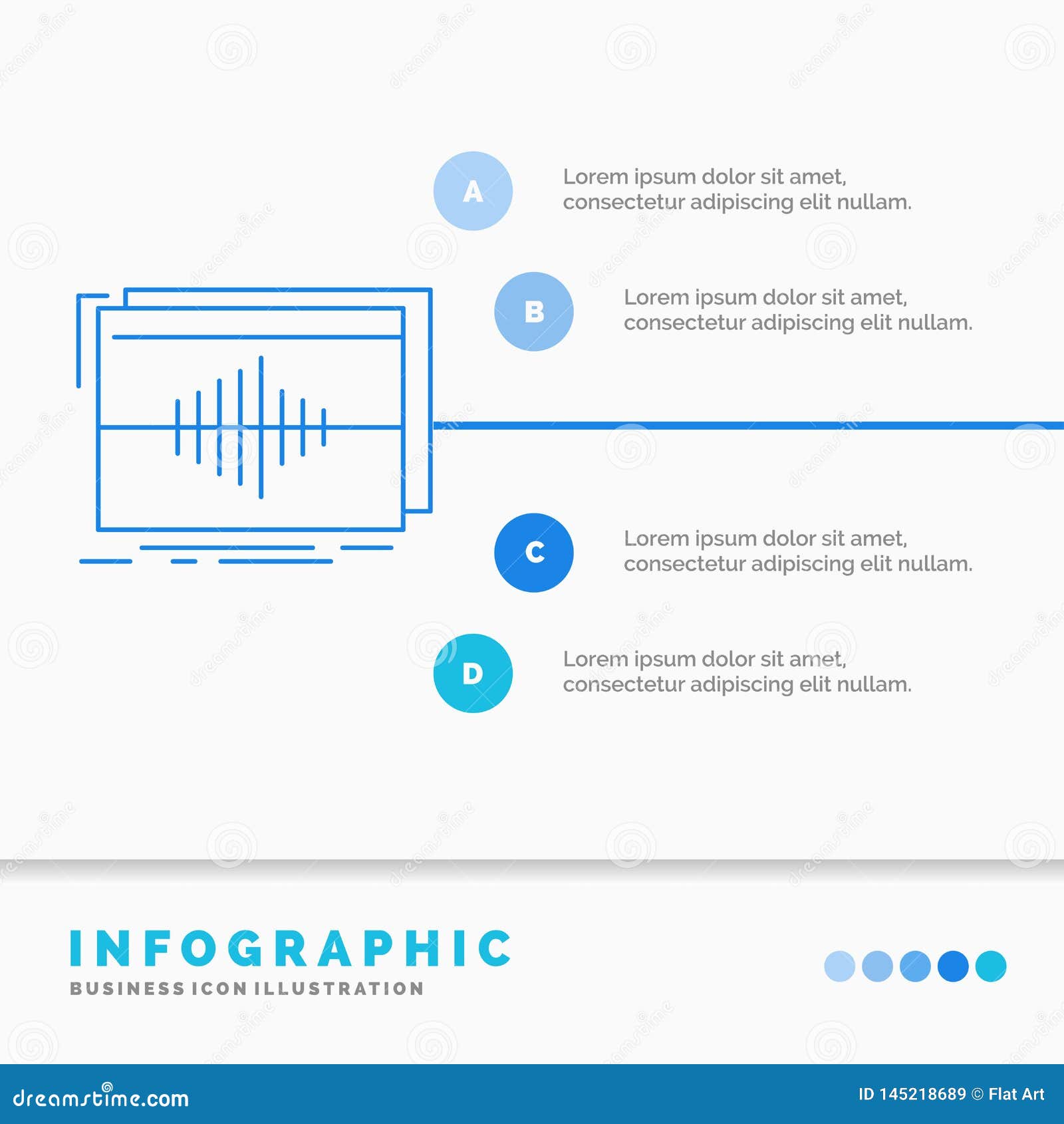 A
Lorem ipsum dolor sit amet, consectetur adipiscing elit nullam.

B
Lorem ipsum dolor sit amet, consectetur adipiscing elit nullam.

C
Lorem ipsum dolor sit amet, consectetur adipiscing elit nullam.

D
Lorem ipsum dolor sit amet, consectetur adipiscing elit nullam.

INFOGRAPHIC
BUSINESS ICON ILLUSTRATION

dreamstime.com
ID 145218689 © Flat Art